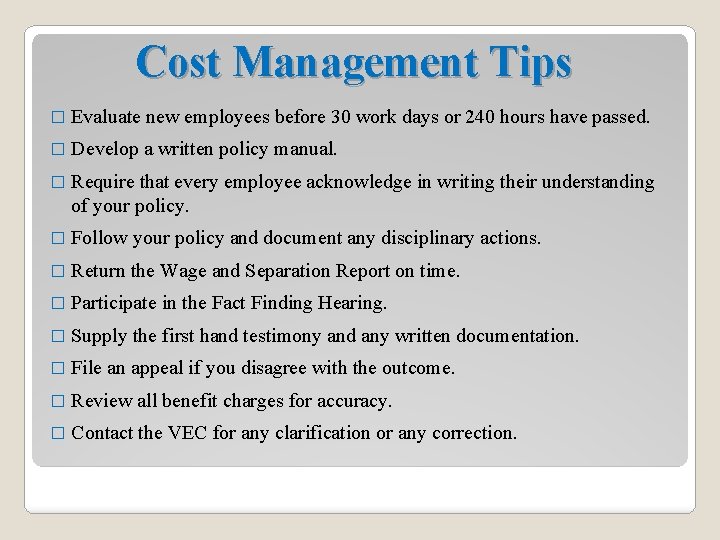 Cost Management Tips

□ Evaluate new employees before 30 work days or 240 hours have passed.

□ Develop a written policy manual.

□ Require that every employee acknowledge in writing their understanding of your policy.

□ Follow your policy and document any disciplinary actions.

□ Return the Wage and Separation Report on time.

□ Participate in the Fact Finding Hearing.

□ Supply the first hand testimony and any written documentation.

□ File an appeal if you disagree with the outcome.

□ Review all benefit charges for accuracy.

□ Contact the VEC for any clarification or any correction.